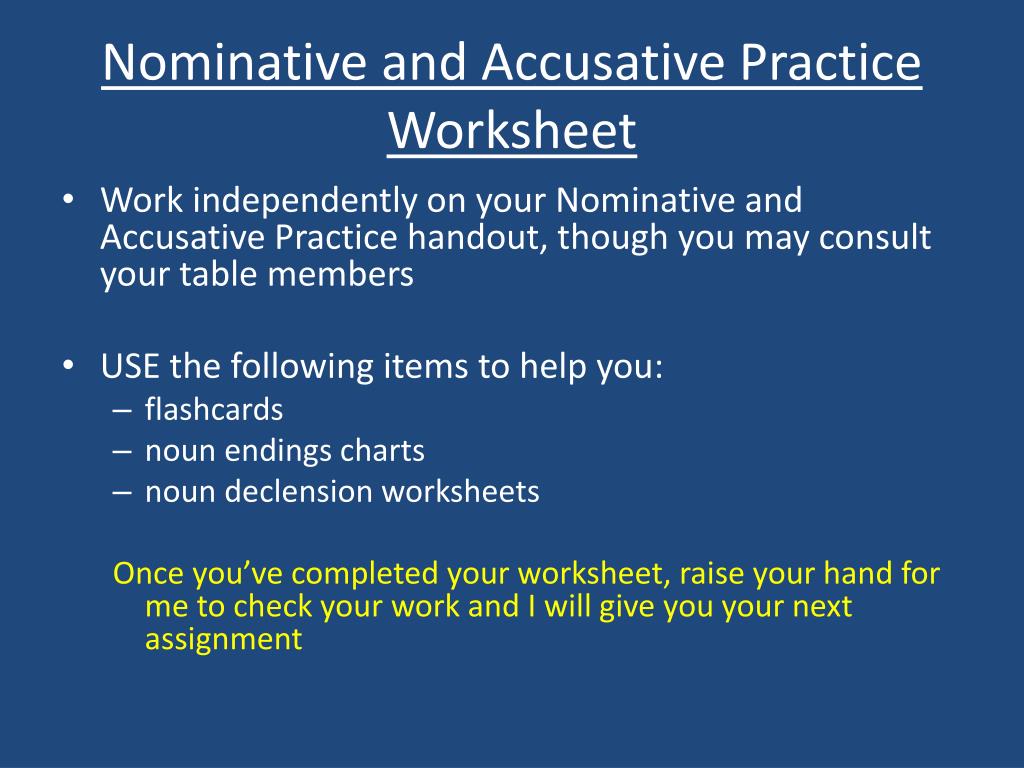 Nominative and Accusative Practice Worksheet

• Work independently on your Nominative and Accusative Practice handout, though you may consult your table members

• USE the following items to help you:
– flashcards
– noun endings charts
– noun declension worksheets

Once you've completed your worksheet, raise your hand for me to check your work and I will give you your next assignment